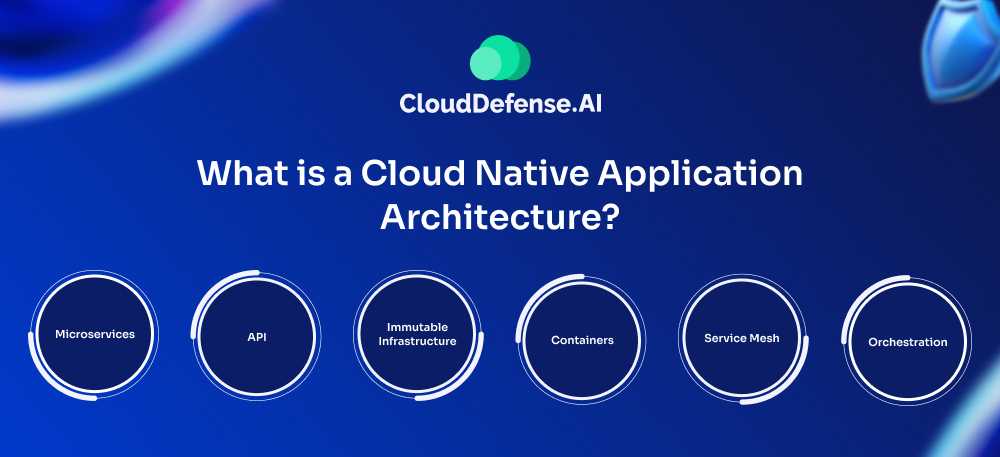 CloudDefense.AI

What is a Cloud Native Application Architecture?

Microservices

API

Immutable Infrastructure

Containers

Service Mesh

Orchestration